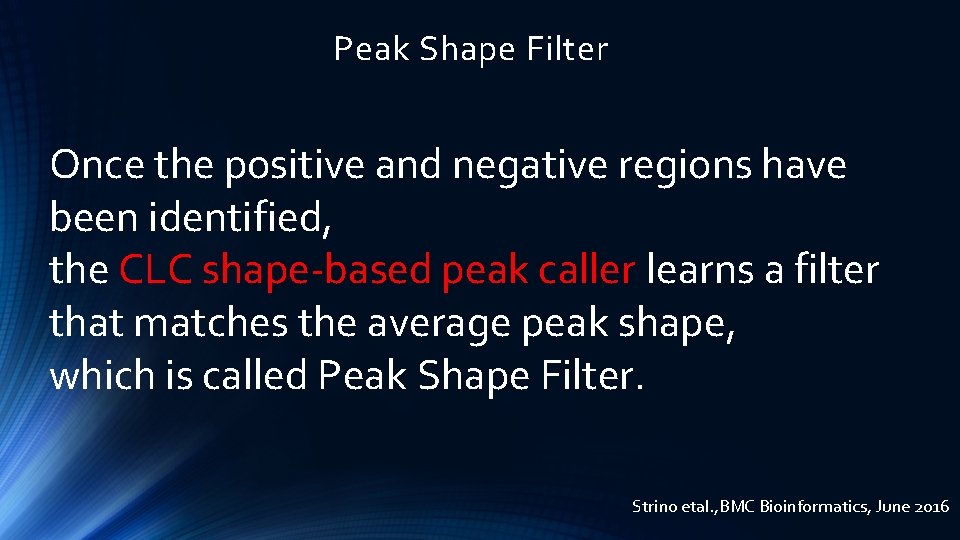 Peak Shape Filter

Once the positive and negative regions have been identified,
the CLC shape-based peak caller learns a filter that matches the average peak shape,
which is called Peak Shape Filter.

Strino etal.,BMC Bioinformatics, June 2016